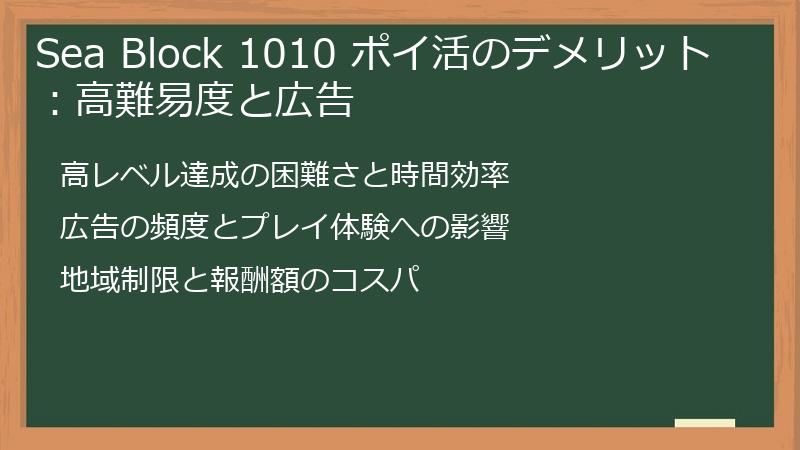 Sea Block 1010 ポイ活のデメリット：高難易度と広告

高レベル達成の困難さと時間効率

広告の頻度とプレイ体験への影響

地域制限と報酬額のコスパ